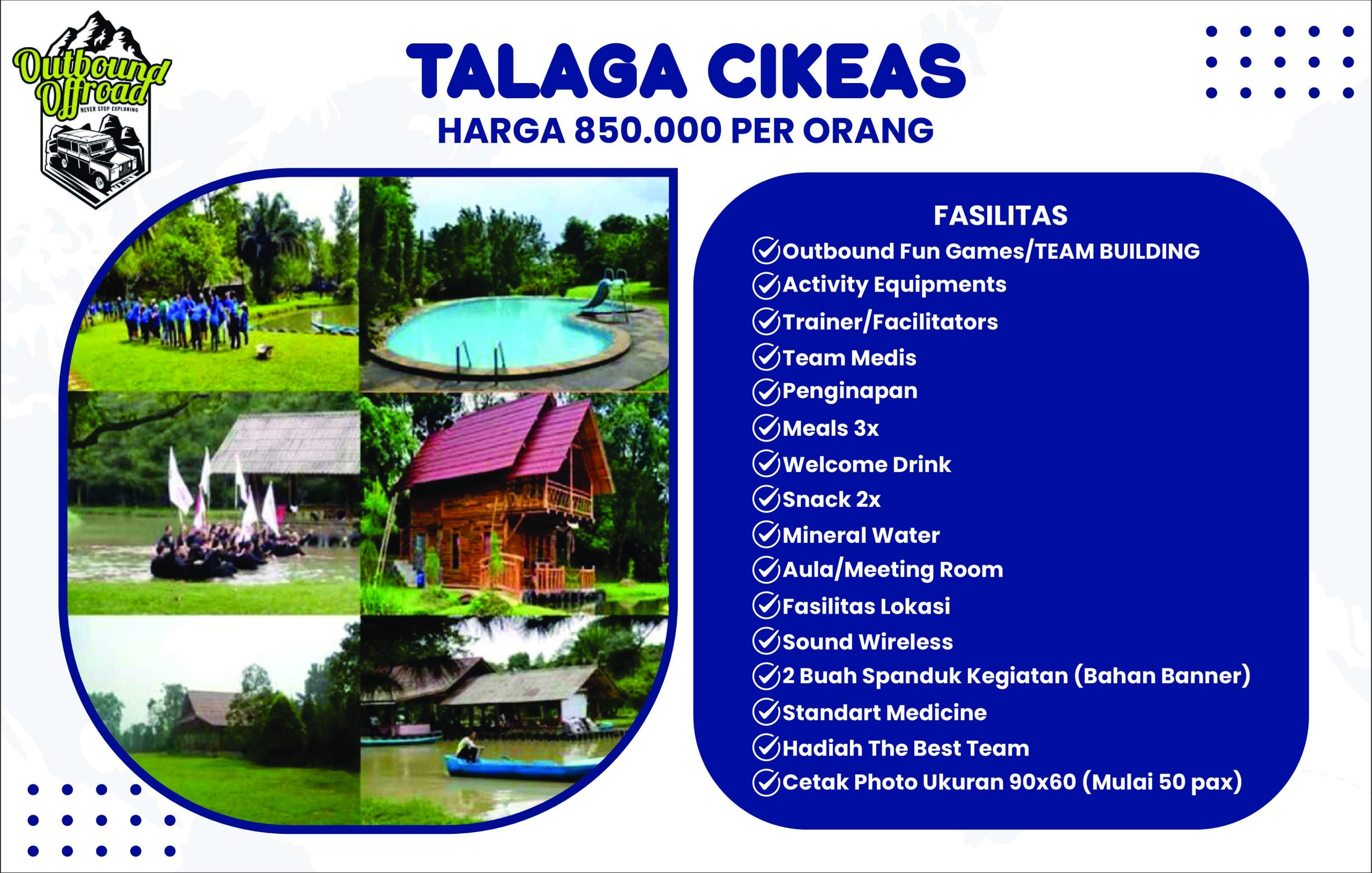 Outbound Offroad
NEVER STOP EXPLORING

TALAGA CIKEAS
HARGA 850.000 PER ORANG

FASILITAS
Outbound Fun Games/TEAM BUILDING
Activity Equipments
Trainer/Facilitators
Team Medis
Penginapan
Meals 3x
Welcome Drink
Snack 2x
Mineral Water
Aula/Meeting Room
Fasilitas Lokasi
Sound Wireless
2 Buah Spanduk Kegiatan (Bahan Banner)
Standart Medicine
Hadiah The Best Team
Cetak Photo Ukuran 90x60 (Mulai 50 pax)